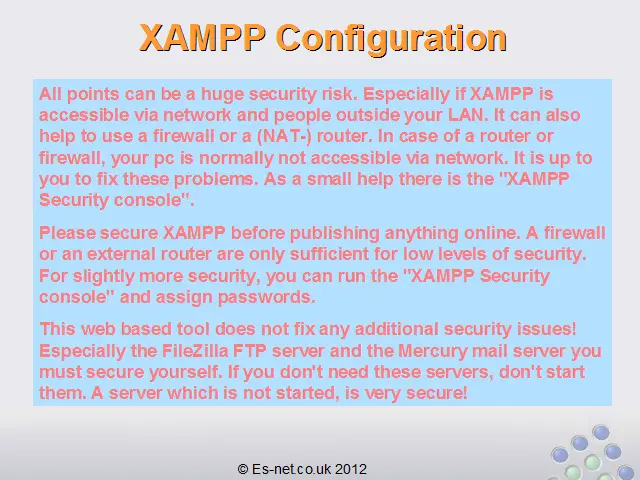 XAMPP Configuration

All points can be a huge security risk. Especially if XAMPP is accessible via network and people outside your LAN. It can also help to use a firewall or a (NAT-) router. In case of a router or firewall, your pc is normally not accessible via network. It is up to you to fix these problems. As a small help there is the "XAMPP Security console".

Please secure XAMPP before publishing anything online. A firewall or an external router are only sufficient for low levels of security. For slightly more security, you can run the "XAMPP Security console" and assign passwords.

This web based tool does not fix any additional security issues! Especially the FileZilla FTP server and the Mercury mail server you must secure yourself. If you don't need these servers, don't start them. A server which is not started, is very secure!

© Es-net.co.uk 2012